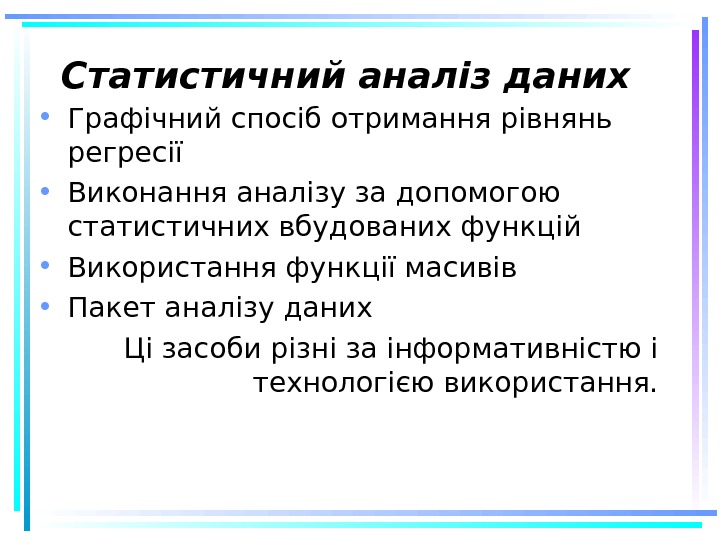 Статистичний аналіз даних

• Графічний спосіб отримання рівнянь регресії
• Виконання аналізу за допомогою статистичних вбудованих функцій
• Використання функції масивів
• Пакет аналізу даних

Ці засоби різні за інформативністю і технологією використання.